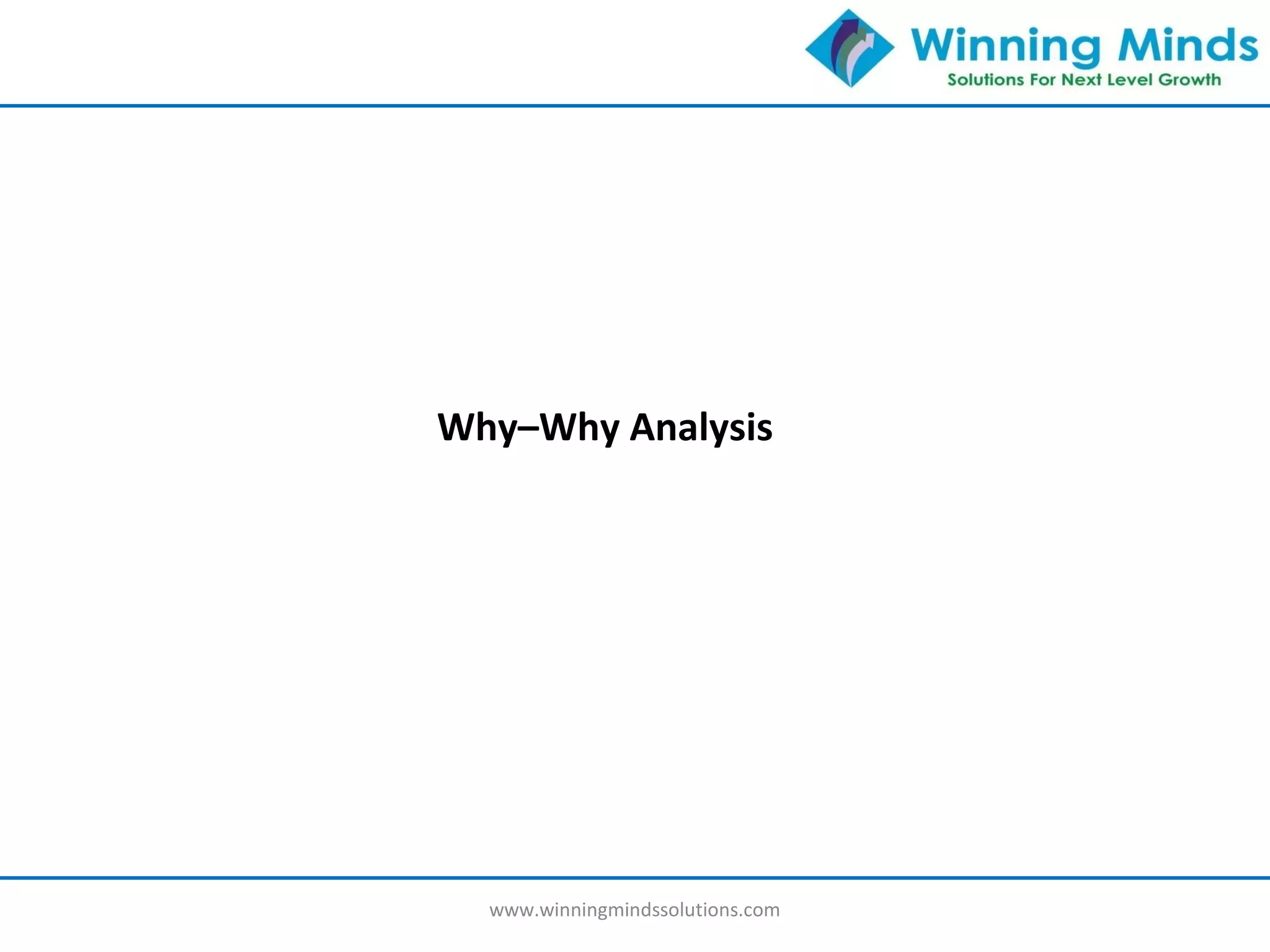 Winning Minds
Solutions For Next Level Growth

Why–Why Analysis

www.winningmindssolutions.com